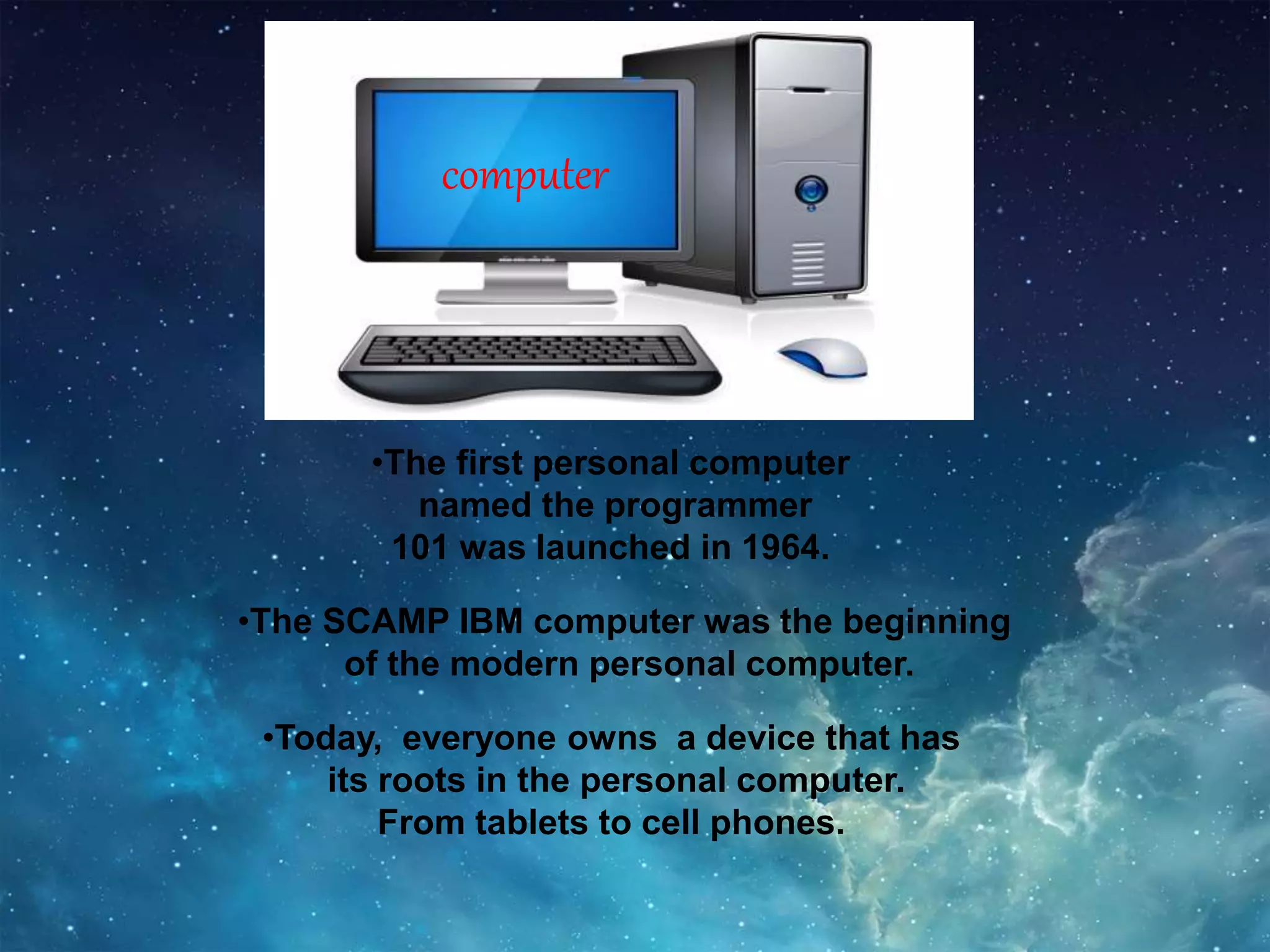 computer

•The first personal computer named the programmer 101 was launched in 1964.

•The SCAMP IBM computer was the beginning of the modern personal computer.

•Today, everyone owns a device that has its roots in the personal computer. From tablets to cell phones.